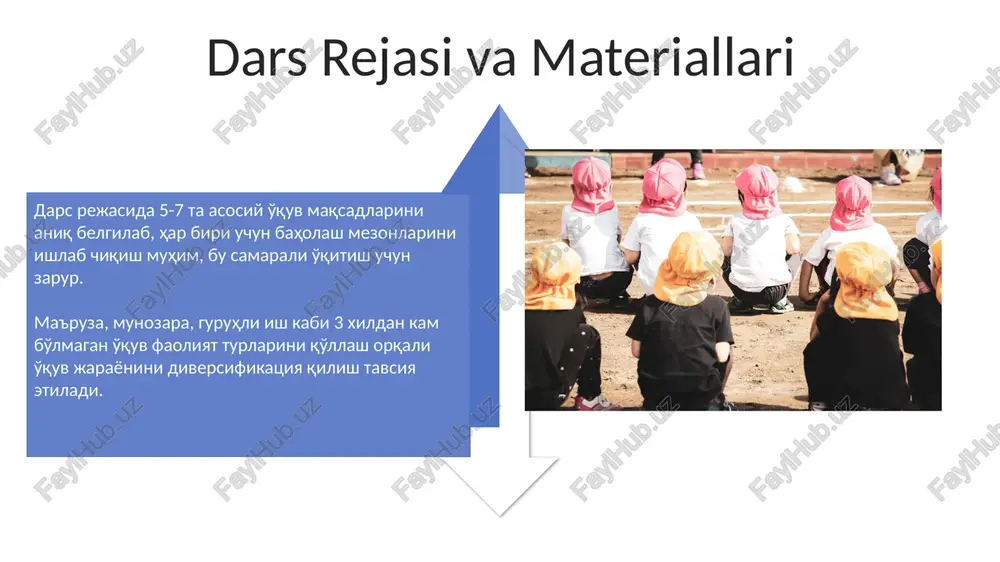 Dars Rejasi va Materiallari

Дарс режасида 5-7 та асосий ўқув мақсадларини аниқ белгилаб, ҳар бири учун баҳолаш мезонларини ишлаб чиқиш муҳим, бу самарали ўқитиш учун зарур.

Маъруза, мунозара, гуруҳли иш каби 3 хилдан кам бўлмаган ўқув фаолият турларини қўллаш орқали ўқув жараёнини диверсификация қилиш тавсия этилади.

FaylHub.uz